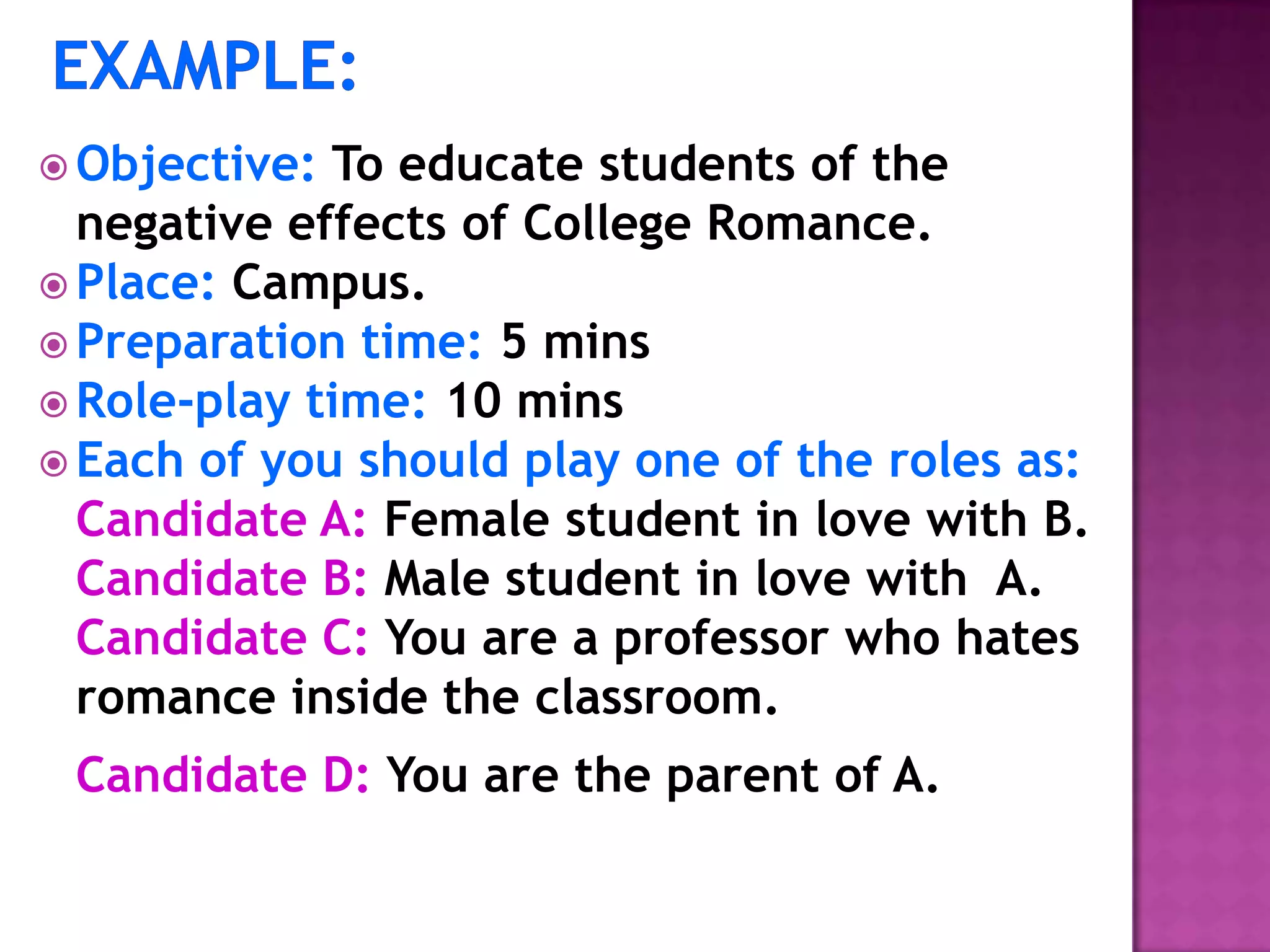 EXAMPLE:

Objective: To educate students of the negative effects of College Romance.

Place: Campus.

Preparation time: 5 mins

Role-play time: 10 mins

Each of you should play one of the roles as:
Candidate A: Female student in love with B.
Candidate B: Male student in love with A.
Candidate C: You are a professor who hates romance inside the classroom.

Candidate D: You are the parent of A.